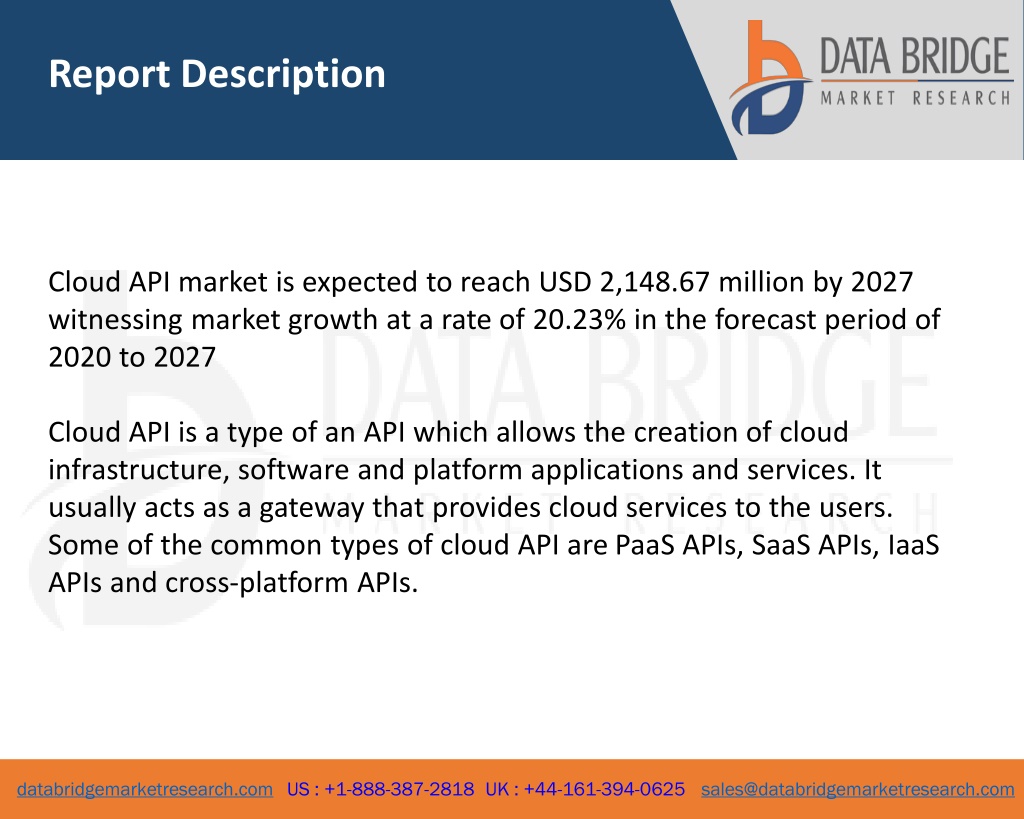 Report Description

DATA BRIDGE
MARKET RESEARCH

Cloud API market is expected to reach USD 2,148.67 million by 2027 witnessing market growth at a rate of 20.23% in the forecast period of 2020 to 2027

Cloud API is a type of an API which allows the creation of cloud infrastructure, software and platform applications and services. It usually acts as a gateway that provides cloud services to the users. Some of the common types of cloud API are PaaS APIs, SaaS APIs, IaaS APIs and cross-platform APIs.

DATA BRIDGE
MARKET RESEARCH

databridgemarketresearch.com US : +1-888-387-2818 UK : +44-161-394-0625 sales@databridgemarketresearch.com